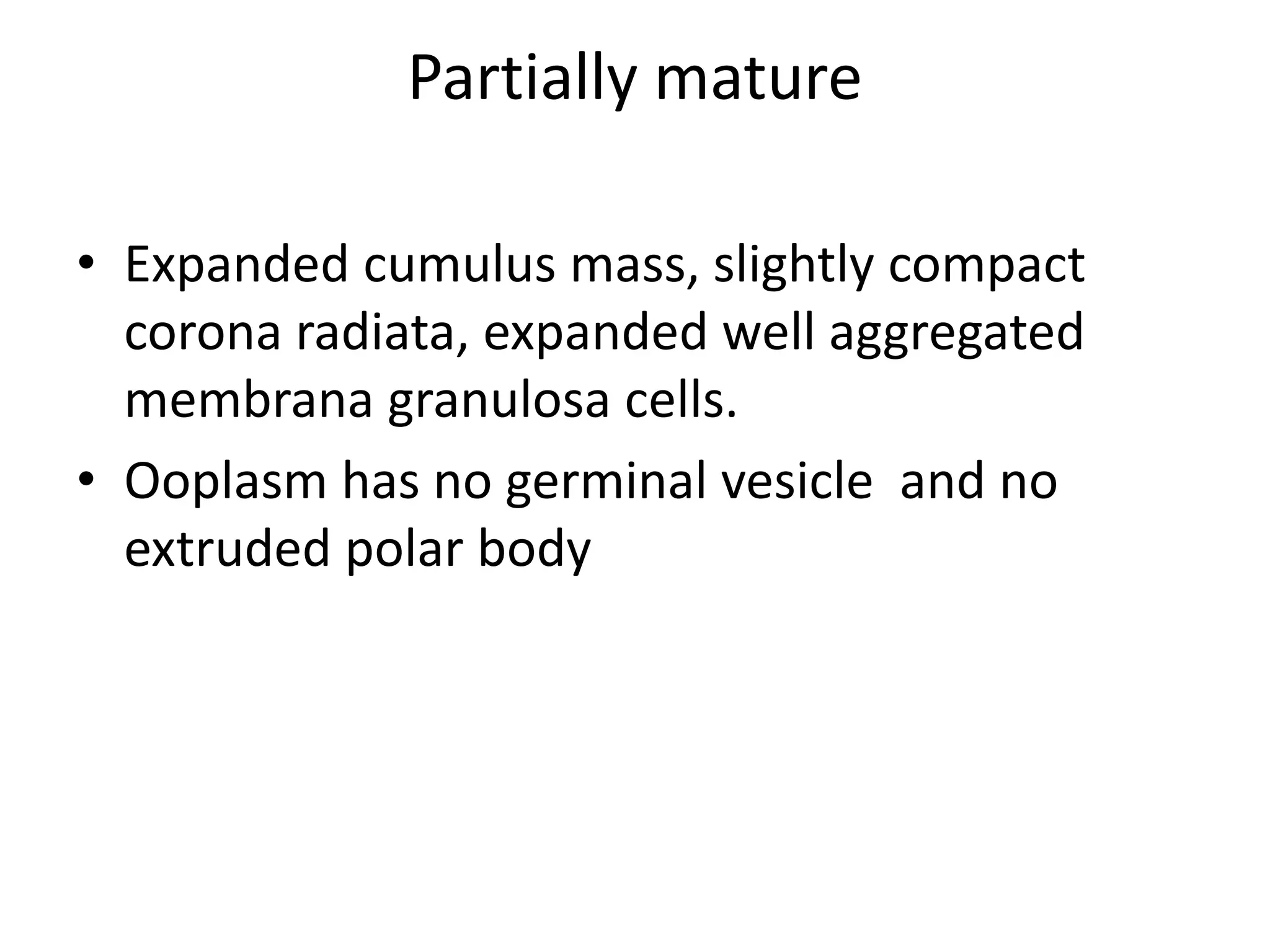 Partially mature

• Expanded cumulus mass, slightly compact corona radiata, expanded well aggregated membrana granulosa cells.
• Ooplasm has no germinal vesicle and no extruded polar body